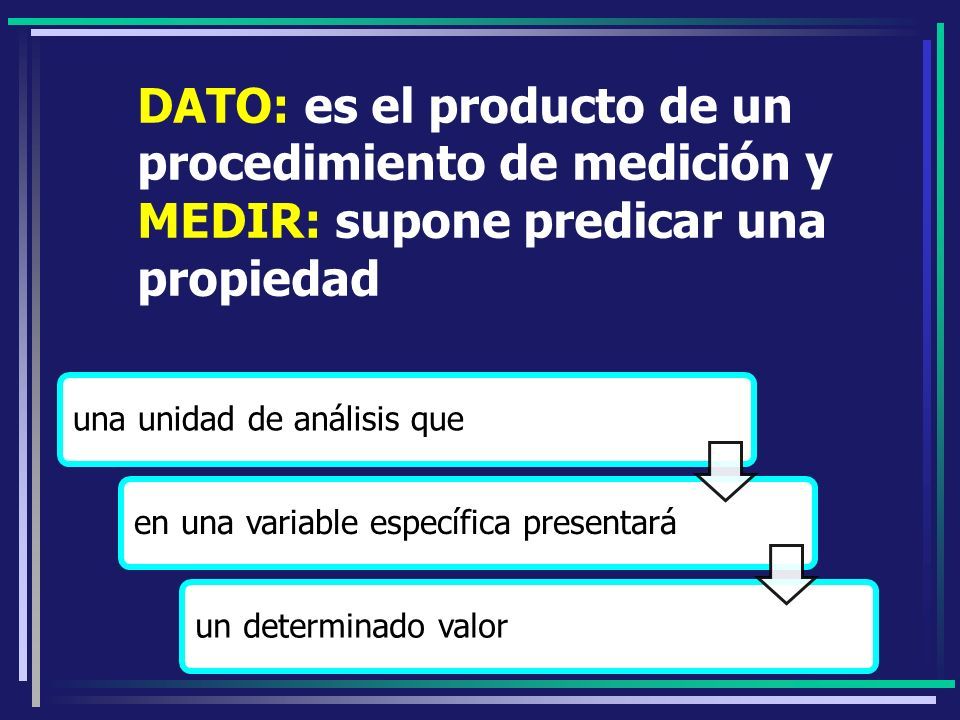 DATO: es el producto de un procedimiento de medición y MEDIR: supone predicar una propiedad

una unidad de análisis que

en una variable específica presentará

un determinado valor